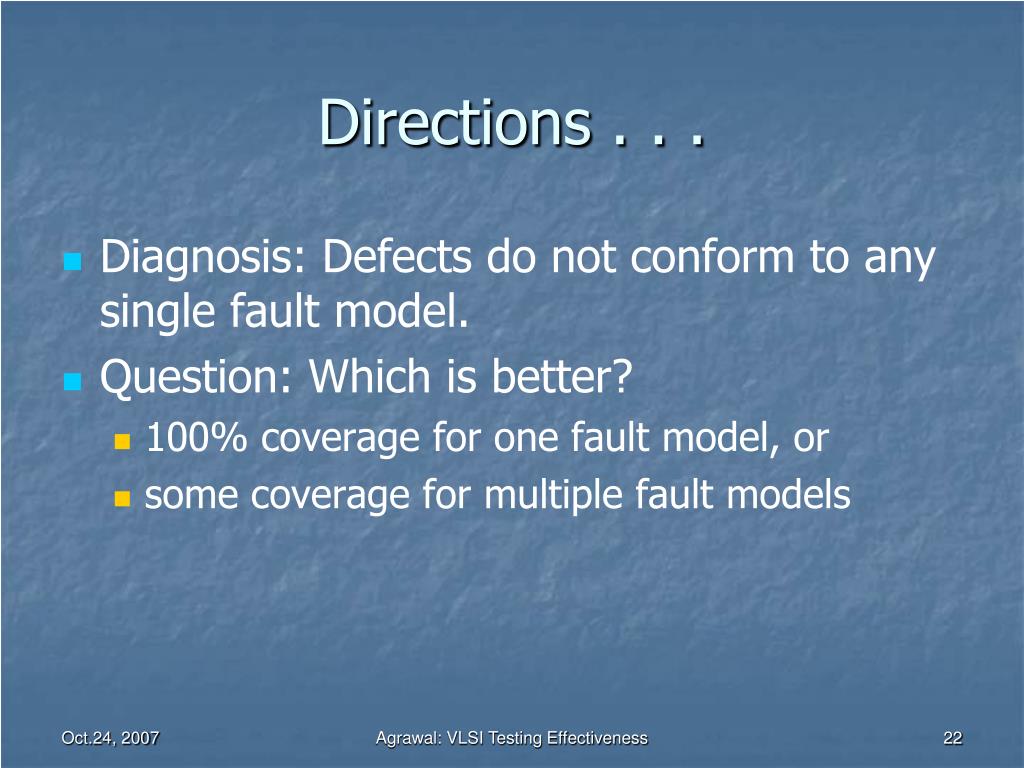 Directions . . .

Diagnosis: Defects do not conform to any single fault model.

Question: Which is better?

100% coverage for one fault model, or

some coverage for multiple fault models

Oct.24, 2007

Agrawal: VLSI Testing Effectiveness

22